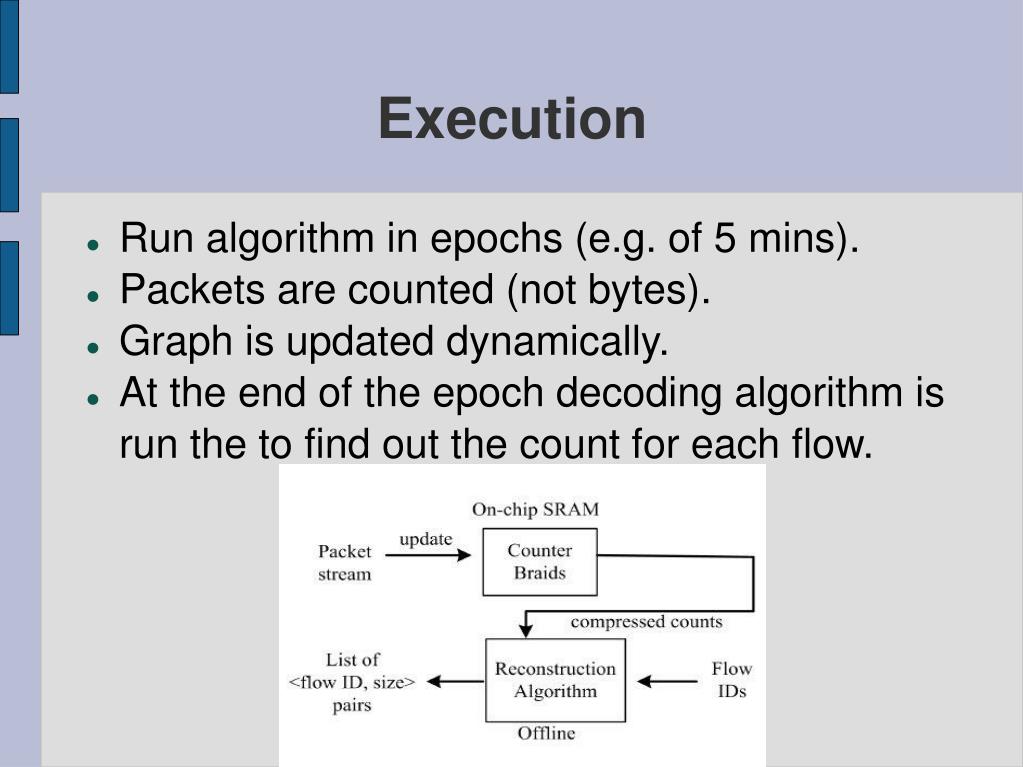 Execution

- Run algorithm in epochs (e.g. of 5 mins).
- Packets are counted (not bytes).
- Graph is updated dynamically.
- At the end of the epoch decoding algorithm is run the to find out the count for each flow.

On-chip SRAM

Packet stream

update

Counter Braids

compressed counts

List of <flow ID, size> pairs

Reconstruction Algorithm

Flow IDs

Offline